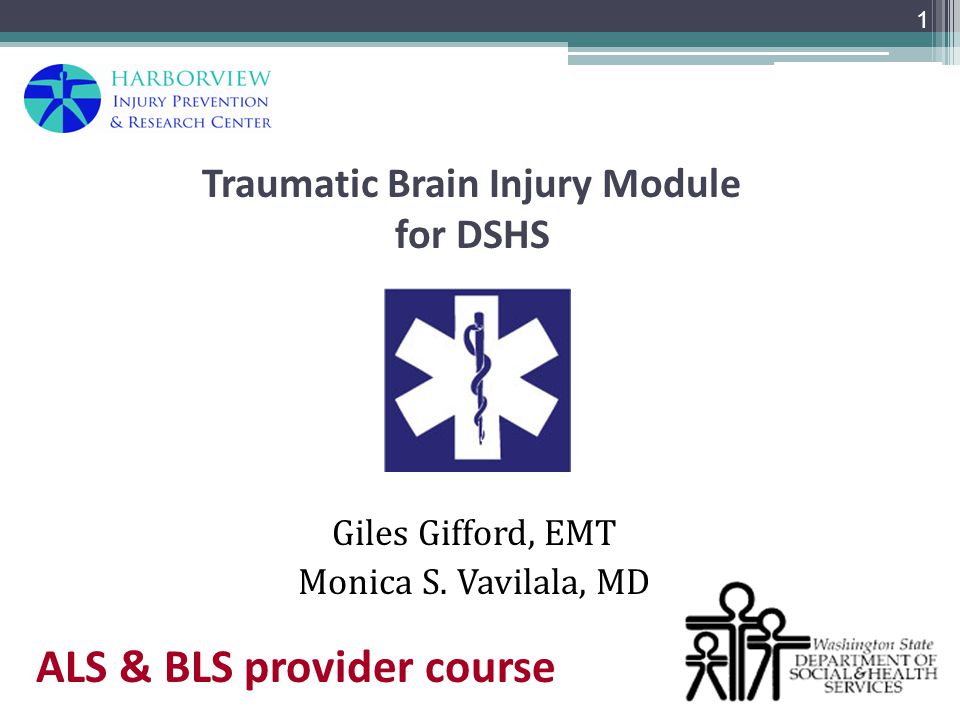 1

HARBORVIEW
INJURY PREVENTION
& RESEARCH CENTER

Traumatic Brain Injury Module
for DSHS

Giles Gifford, EMT
Monica S. Vavilala, MD

ALS & BLS provider course

Washington State
DEPARTMENT OF
SOCIAL & HEALTH
SERVICES